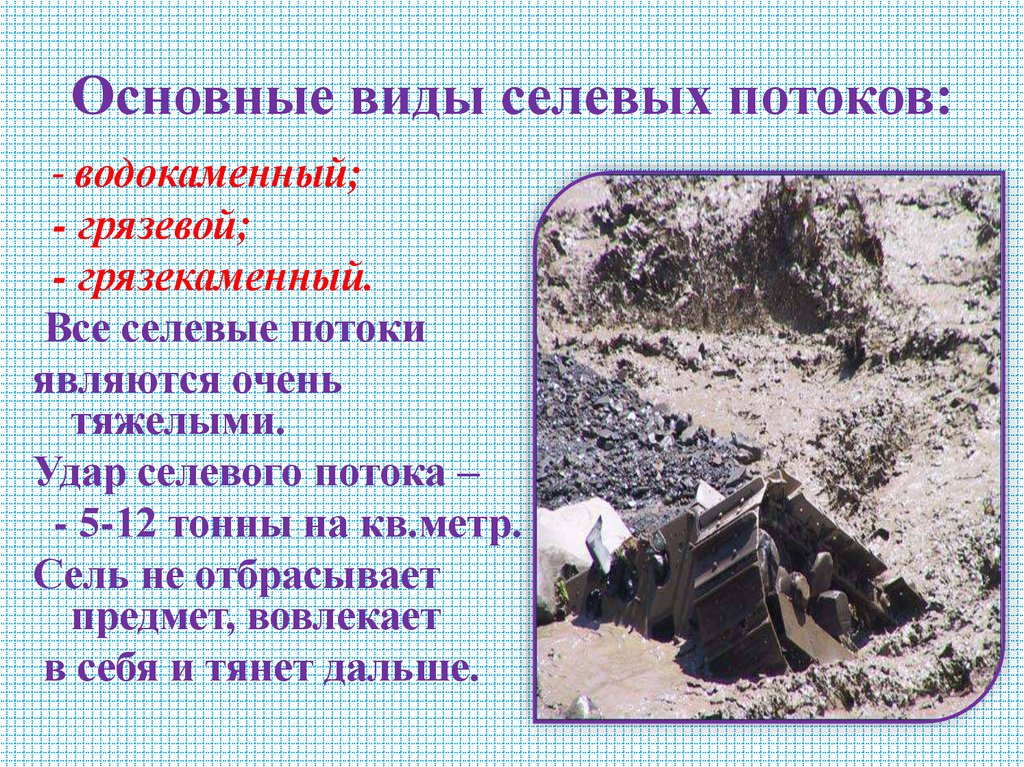 Основные виды селевых потоков:

- водокаменный;
- грязевой;
- грязекаменный.

Все селевые потоки являются очень тяжелыми.
Удар селевого потока –
- 5-12 тонны на кв.метр.
Сель не отбрасывает предмет, вовлекает в себя и тянет дальше.